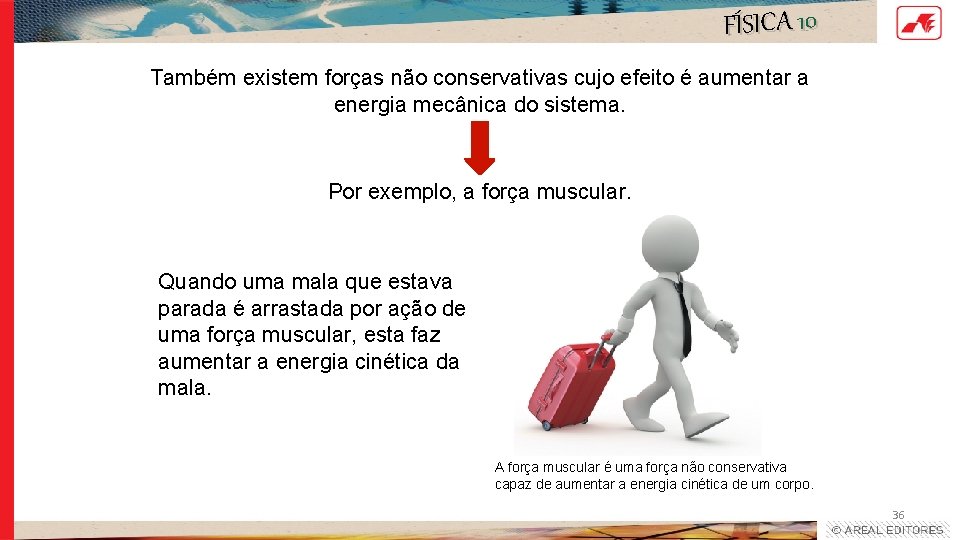 FÍSICA 10

Também existem forças não conservativas cujo efeito é aumentar a energia mecânica do sistema.

Por exemplo, a força muscular.

Quando uma mala que estava parada é arrastada por ação de uma força muscular, esta faz aumentar a energia cinética da mala.

A força muscular é uma força não conservativa capaz de aumentar a energia cinética de um corpo.

36

© AREAL EDITORES